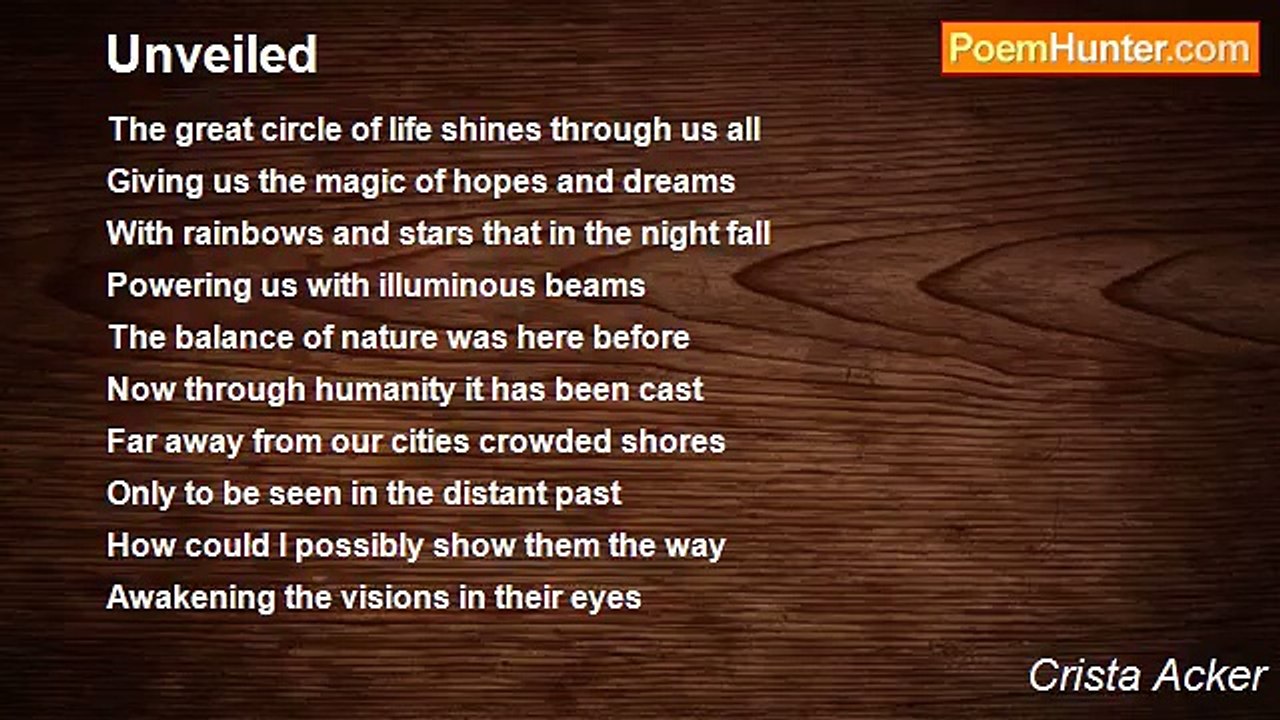 Unveiled

PoemHunter.com

The great circle of life shines through us all
Giving us the magic of hopes and dreams
With rainbows and stars that in the night fall
Powering us with illuminous beams
The balance of nature was here before
Now through humanity it has been cast
Far away from our cities crowded shores
Only to be seen in the distant past
How could I possibly show them the way
Awakening the visions in their eyes

Crista Acker